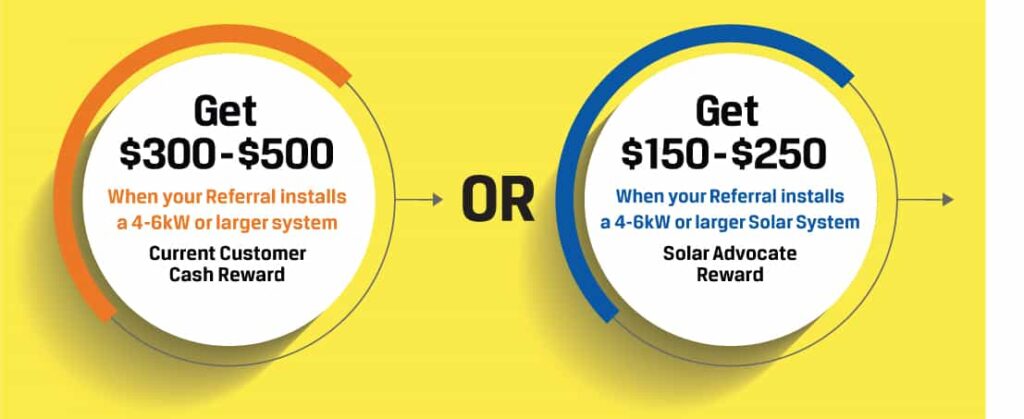 Get
\$300-\$500
When your Referral installs a 4-6kW or larger system
Current Customer Cash Reward

OR

Get
\$150-\$250
When your Referral installs a 4-6kW or larger Solar System
Solar Advocate Reward